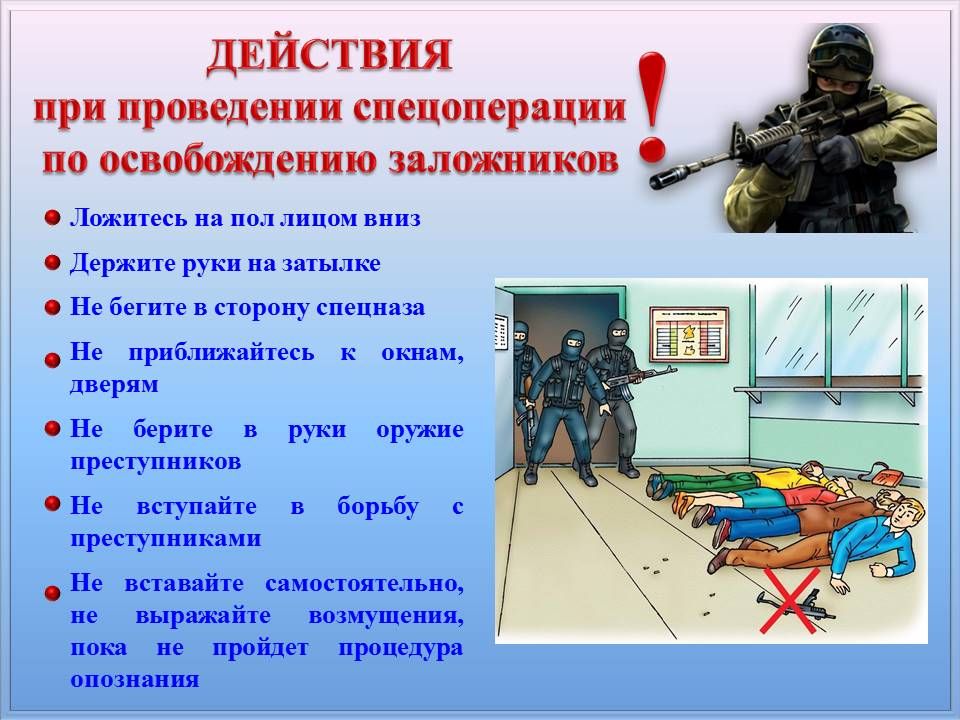 ДЕЙСТВИЯ
при проведении спецоперации
по освобождению заложников

!

Ложитесь на пол лицом вниз

Держите руки на затылке

Не бегите в сторону спецназа

Не приближайтесь к окнам, дверям

Не берите в руки оружие преступников

Не вступайте в борьбу с преступниками

Не вставайте самостоятельно, не выражайте возмущения, пока не пройдет процедура опознания